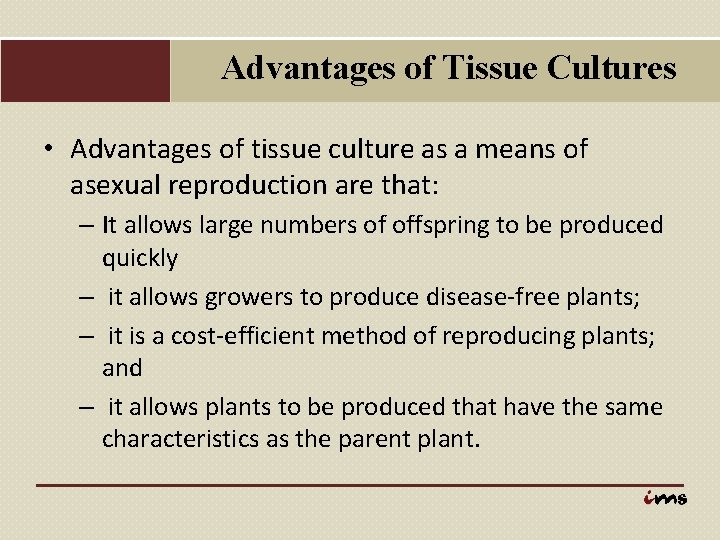 Advantages of Tissue Cultures

• Advantages of tissue culture as a means of asexual reproduction are that:
– It allows large numbers of offspring to be produced quickly
– it allows growers to produce disease-free plants;
– it is a cost-efficient method of reproducing plants; and
– it allows plants to be produced that have the same characteristics as the parent plant.

ims